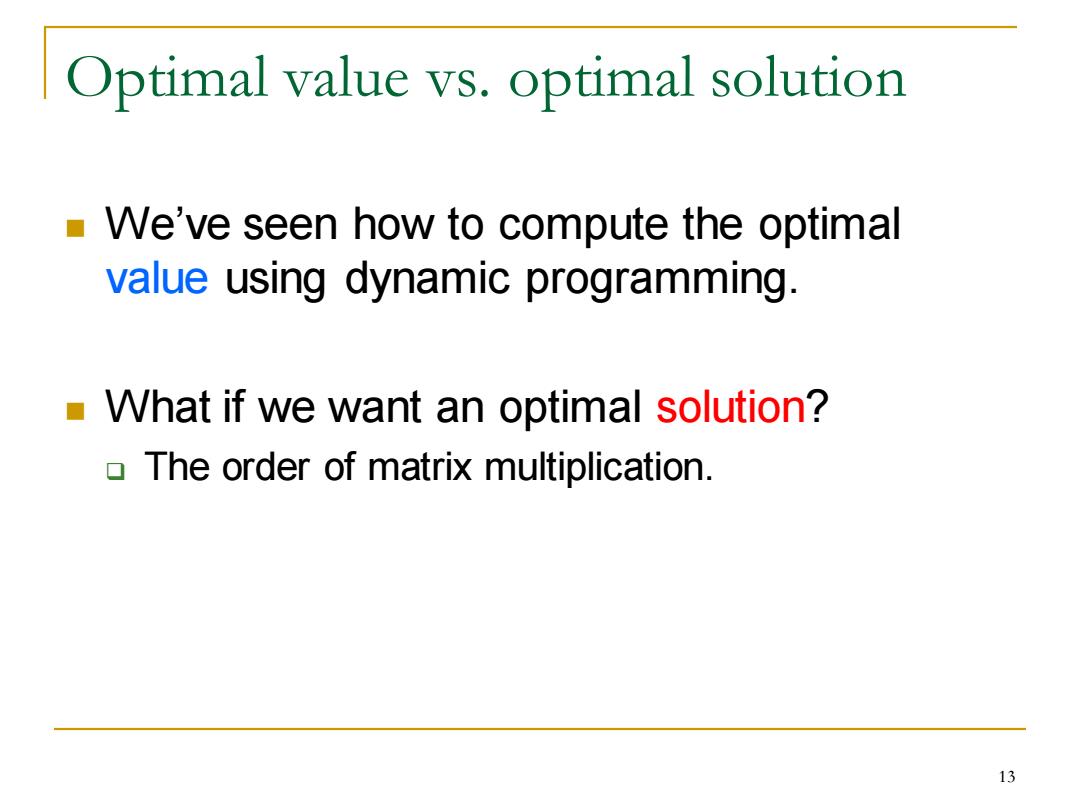 Optimal value vs. optimal solution

We've seen how to compute the optimal value using dynamic programming.

What if we want an optimal solution?

The order of matrix multiplication.

13